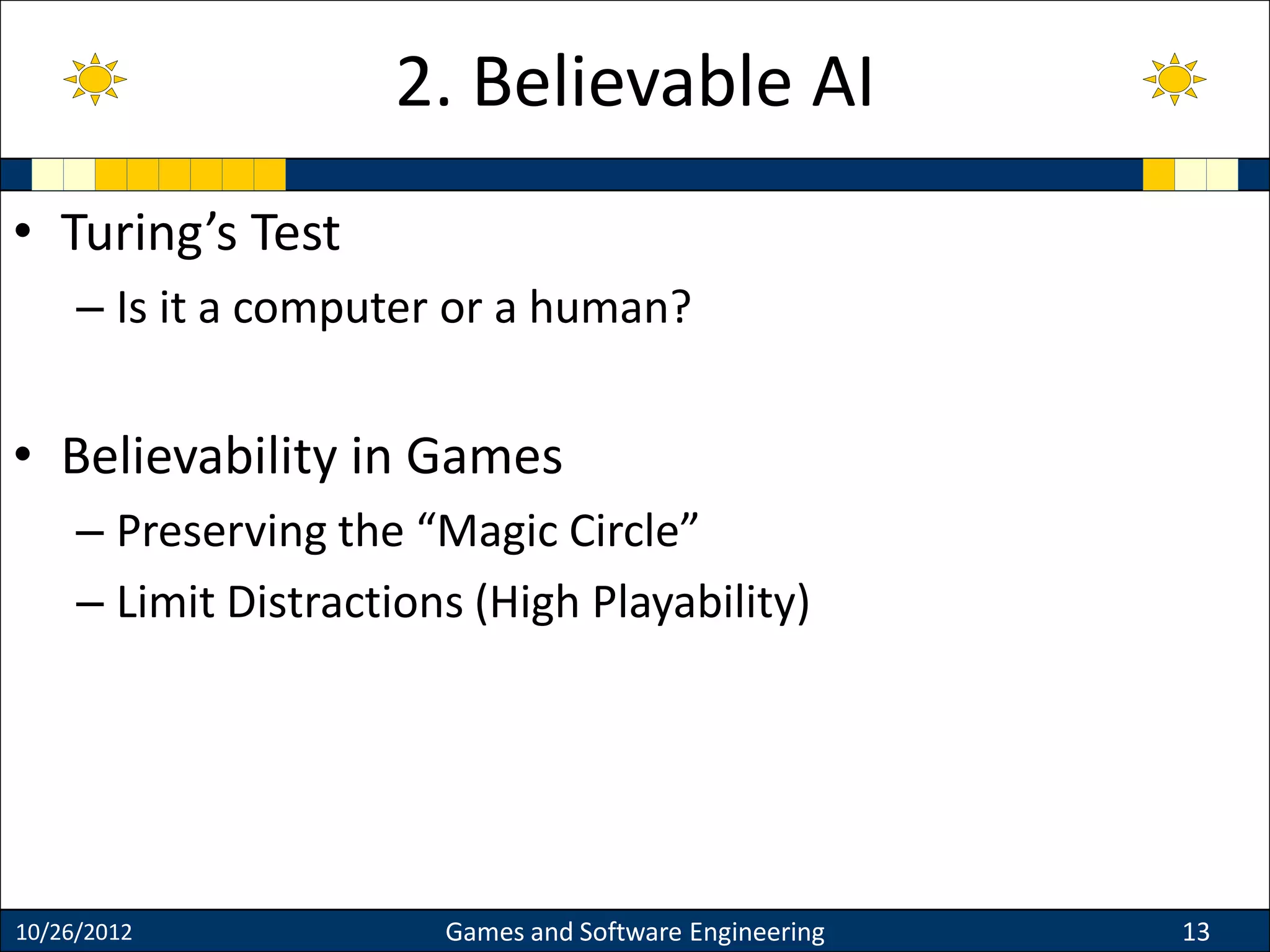 2. Believable AI

• Turing’s Test
– Is it a computer or a human?

• Believability in Games
– Preserving the “Magic Circle”
– Limit Distractions (High Playability)

10/26/2012 Games and Software Engineering 13